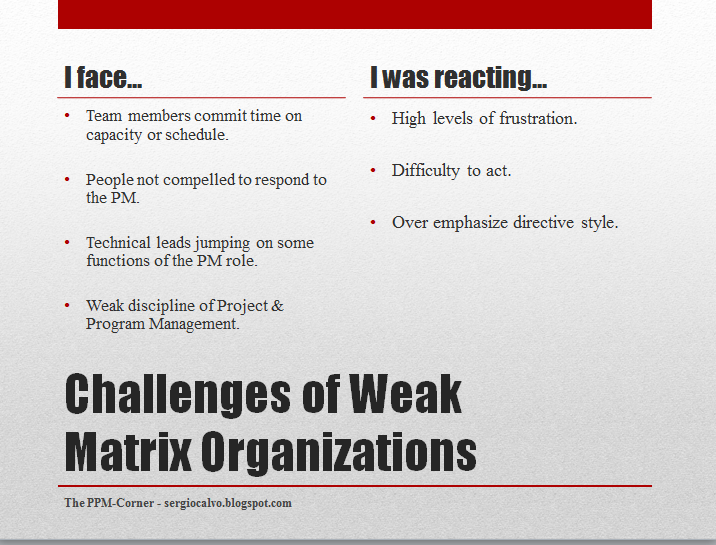 I face...

• Team members commit time on capacity or schedule.

• People not compelled to respond to the PM.

• Technical leads jumping on some functions of the PM role.

• Weak discipline of Project & Program Management.

I was reacting...

• High levels of frustration.

• Difficulty to act.

• Over emphasize directive style.

Challenges of Weak Matrix Organizations

The PPM-Corner - sergiocalvo.blogspot.com